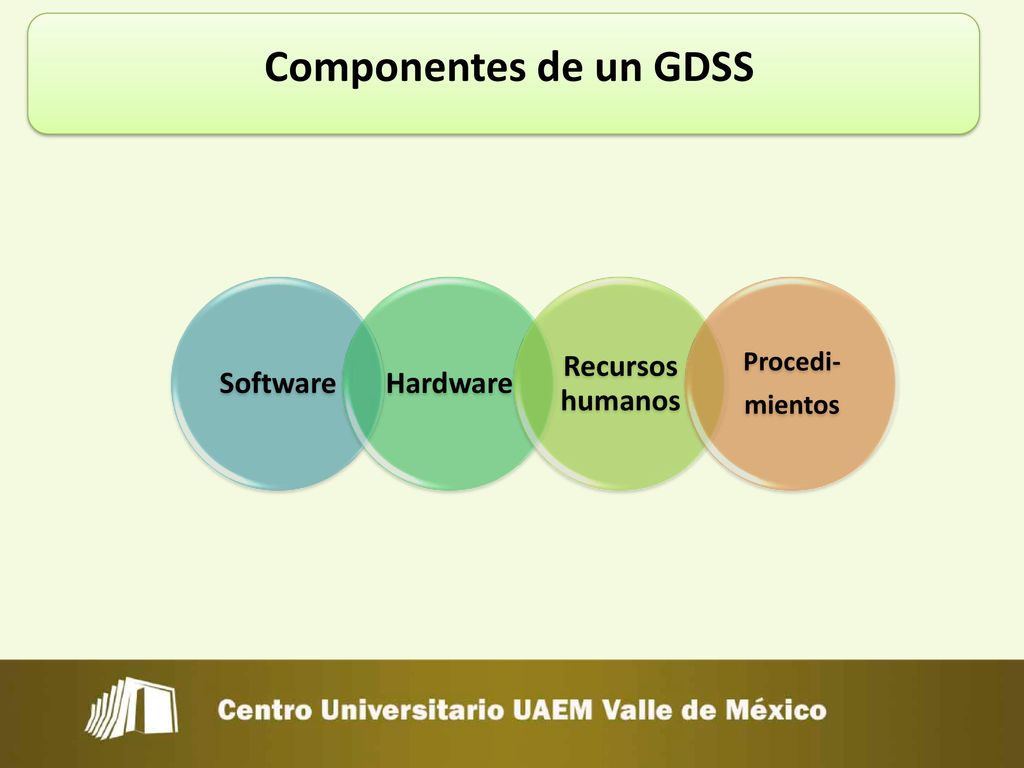 Componentes de un GDSS

Software

Hardware

Recursos humanos

Procedimientos

Centro Universitario UAEM Valle de México